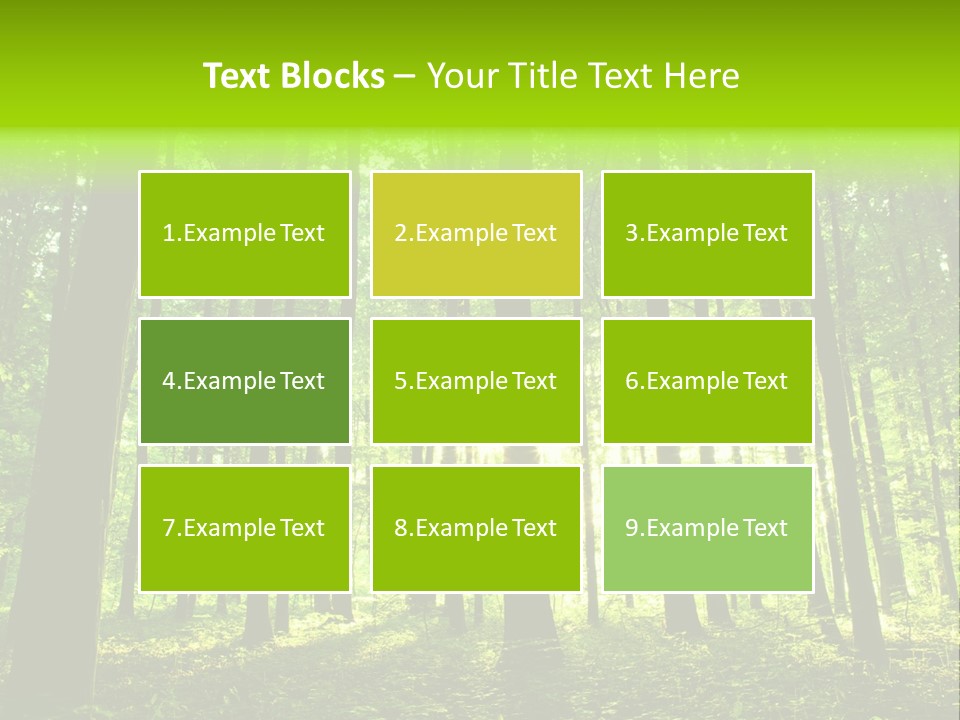 Text Blocks – Your Title Text Here

1.Example Text

2.Example Text

3.Example Text

4.Example Text

5.Example Text

6.Example Text

7.Example Text

8.Example Text

9.Example Text